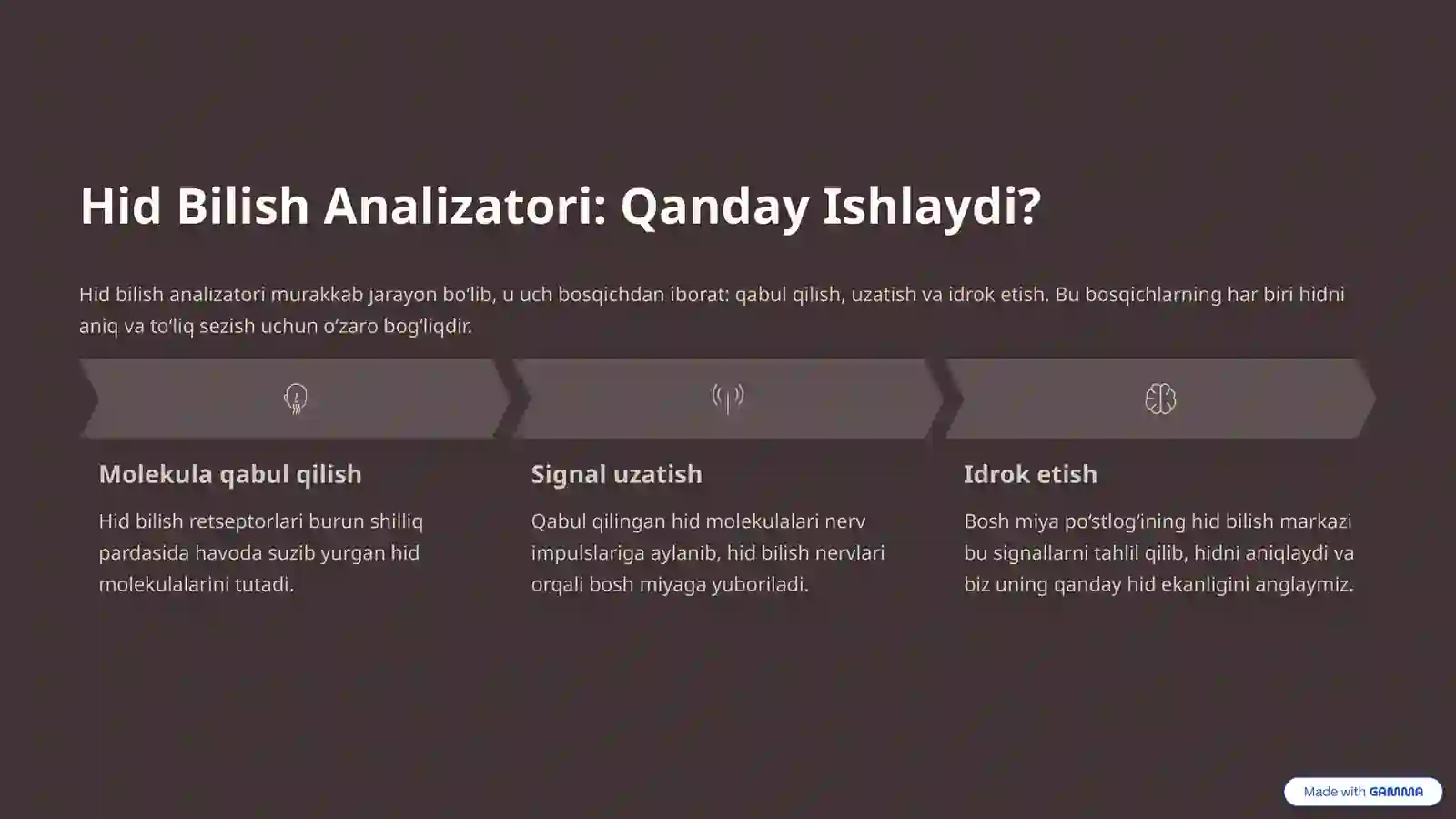 Hid Bilish Analizatori: Qanday Ishlaydi?

Hid bilish analizatori murakkab jarayon bo'lib, u uch bosqichdan iborat: qabul qilish, uzatish va idrok etish. Bu bosqichlarning har biri hidni aniq va to'liq sezish uchun o'zaro bog'liqdir.

Molekula qabul qilish

Hid bilish retseptorlari burun shilliq pardasida havoda suzib yurgan hid molekulalarini tutadi.

Signal uzatish

Qabul qilingan hid molekulalari nerv impulslariga aylanib, hid bilish nervlari orqali bosh miyaga yuboriladi.

Idrok etish

Bosh miya po'stlog'ining hid bilish markazi bu signallarni tahlil qilib, hidni aniqlaydi va biz uning qanday hid ekanligini anglaymiz.

Made with GAMMA